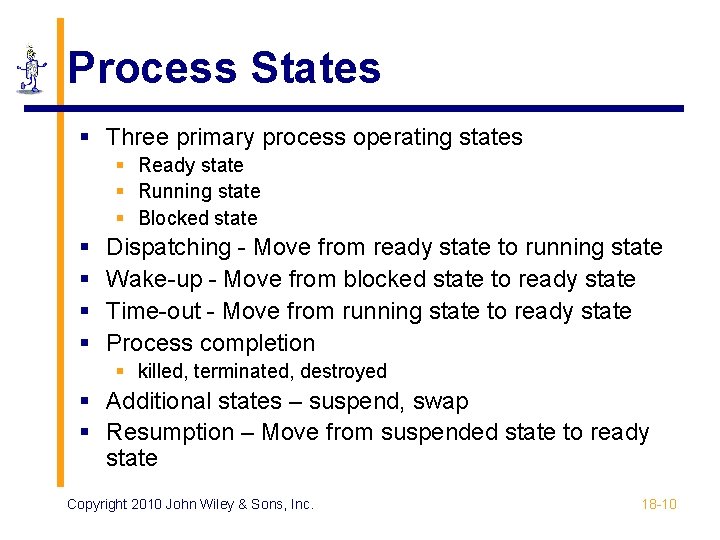 Process States

- Three primary process operating states
  - Ready state
  - Running state
  - Blocked state
- Dispatching - Move from ready state to running state
- Wake-up - Move from blocked state to ready state
- Time-out - Move from running state to ready state
- Process completion
  - killed, terminated, destroyed
- Additional states – suspend, swap
- Resumption – Move from suspended state to ready state

Copyright 2010 John Wiley & Sons, Inc.

18-10